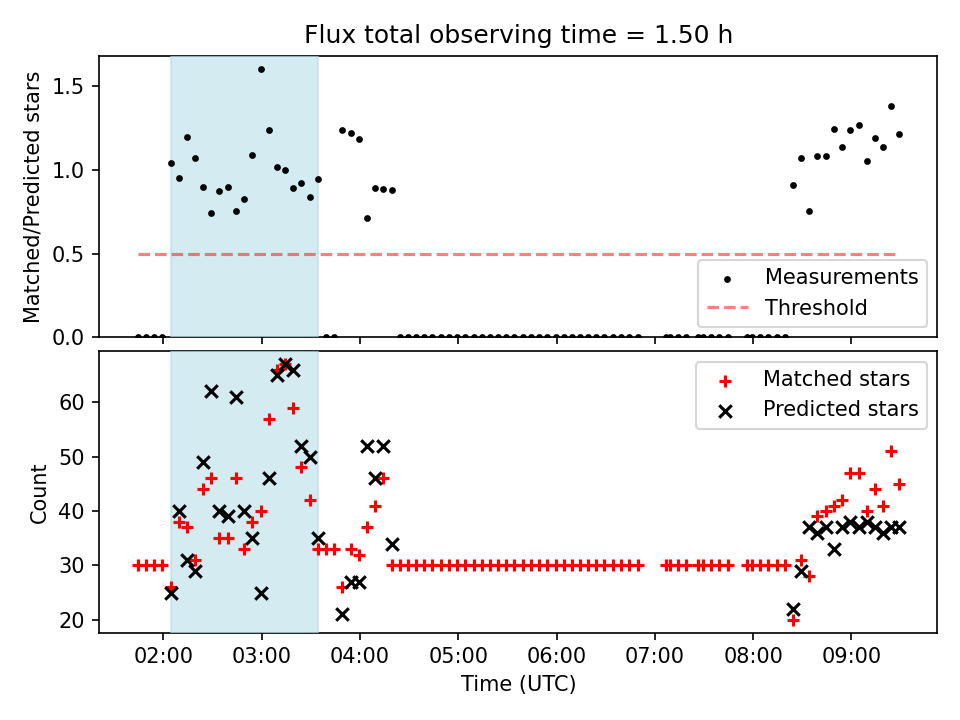 Flux total observing time = 1.50 h

Matched/Predicted stars

1.5
1.0
0.5
0.0

Measurements
Threshold

Count

60
50
40
30
20

Matched stars
Predicted stars

02:00 03:00 04:00 05:00 06:00 07:00 08:00 09:00

Time (UTC)